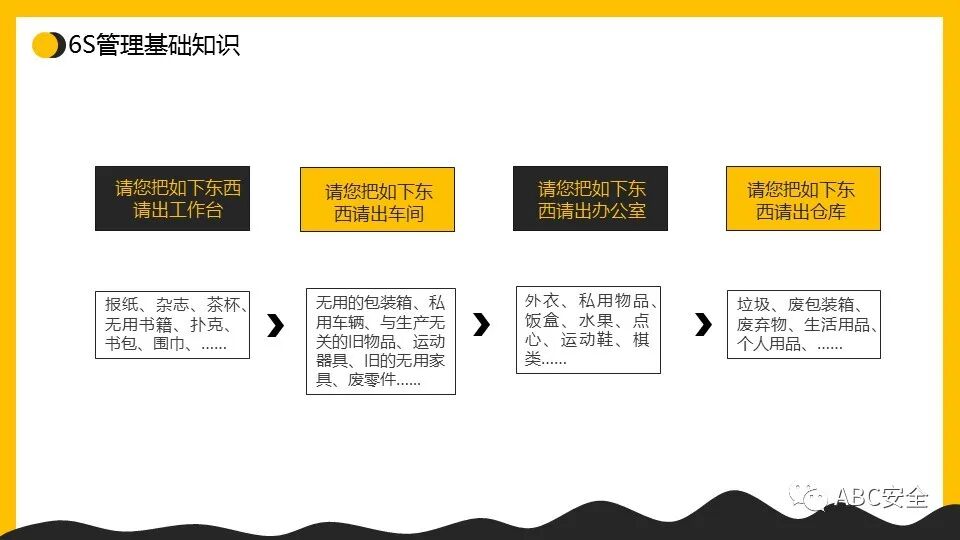 6S管理基础知识

请您把如下东西请出工作台

请您把如下东西请出车间

请您把如下东西请出办公室

请您把如下东西请出仓库

报纸、杂志、茶杯、无用书籍、扑克、书包、围巾、……

无用的包装箱、私用车辆、与生产无关的旧物品、运动器具、旧的无用家具、废零件……

外衣、私用物品、饭盒、水果、点心、运动鞋、棋类……

垃圾、废包装箱、废弃物、生活用品、个人用品、……

ABC安全